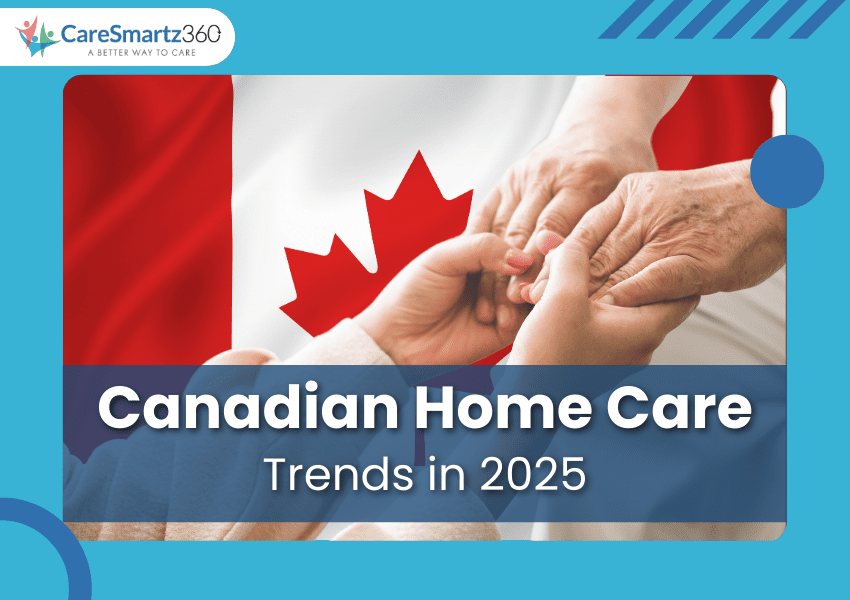 CareSmartz360
A BETTER WAY TO CARE

Canadian Home Care
Trends in 2025